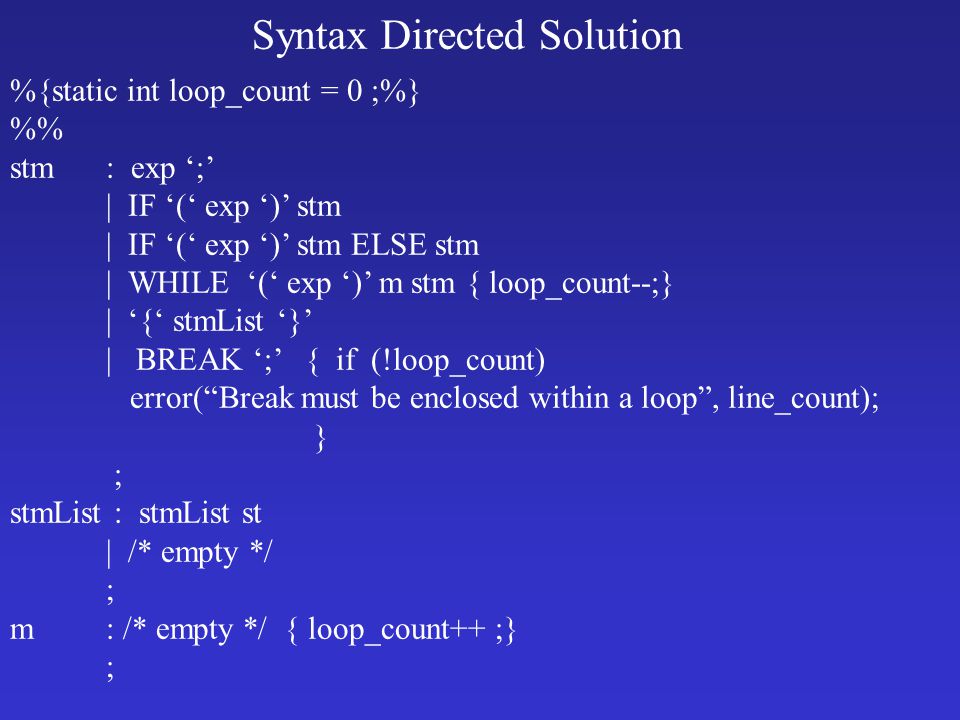 Syntax Directed Solution

%{static int loop_count = 0 ;%}
%%
stm : exp ‘;’
| IF ‘(‘ exp ‘)’ stm
| IF ‘(‘ exp ‘)’ stm ELSE stm
| WHILE ‘(‘ exp ‘)’ m stm { loop_count--;}
| ‘{‘ stmList ‘}’
| BREAK ‘;’ { if (!loop_count)
error(“Break must be enclosed within a loop”, line_count);
}
;
stmList : stmList st
| /* empty */
;
m : /* empty */ { loop_count++ ;}
;